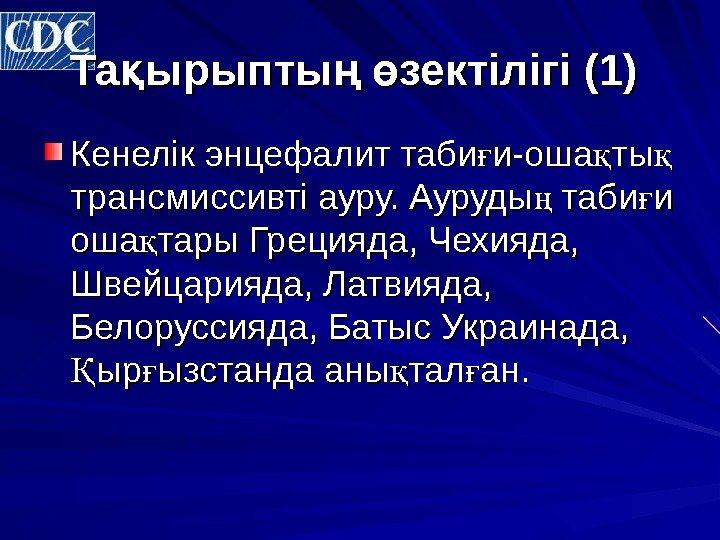 CDC

Тақырыптың өзектілігі (1)

Кенелік энцефалит табиғи-ошақтық трансмиссивті ауру. Аурудың табиғи ошақтары Грецияда, Чехияда, Швейцарияда, Латвияда, Белоруссияда, Батыс Украинада, Қырғызстанда анықталған.